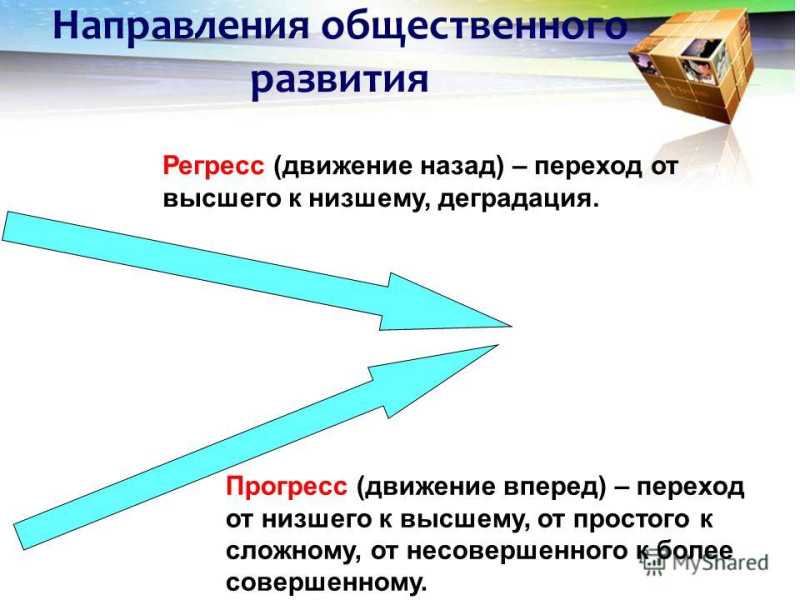 Направления общественного развития

Регресс (движение назад) – переход от высшего к низшему, деградация.

Прогресс (движение вперед) – переход от низшего к высшему, от простого к сложному, от несовершенного к более совершенному.

MyShared